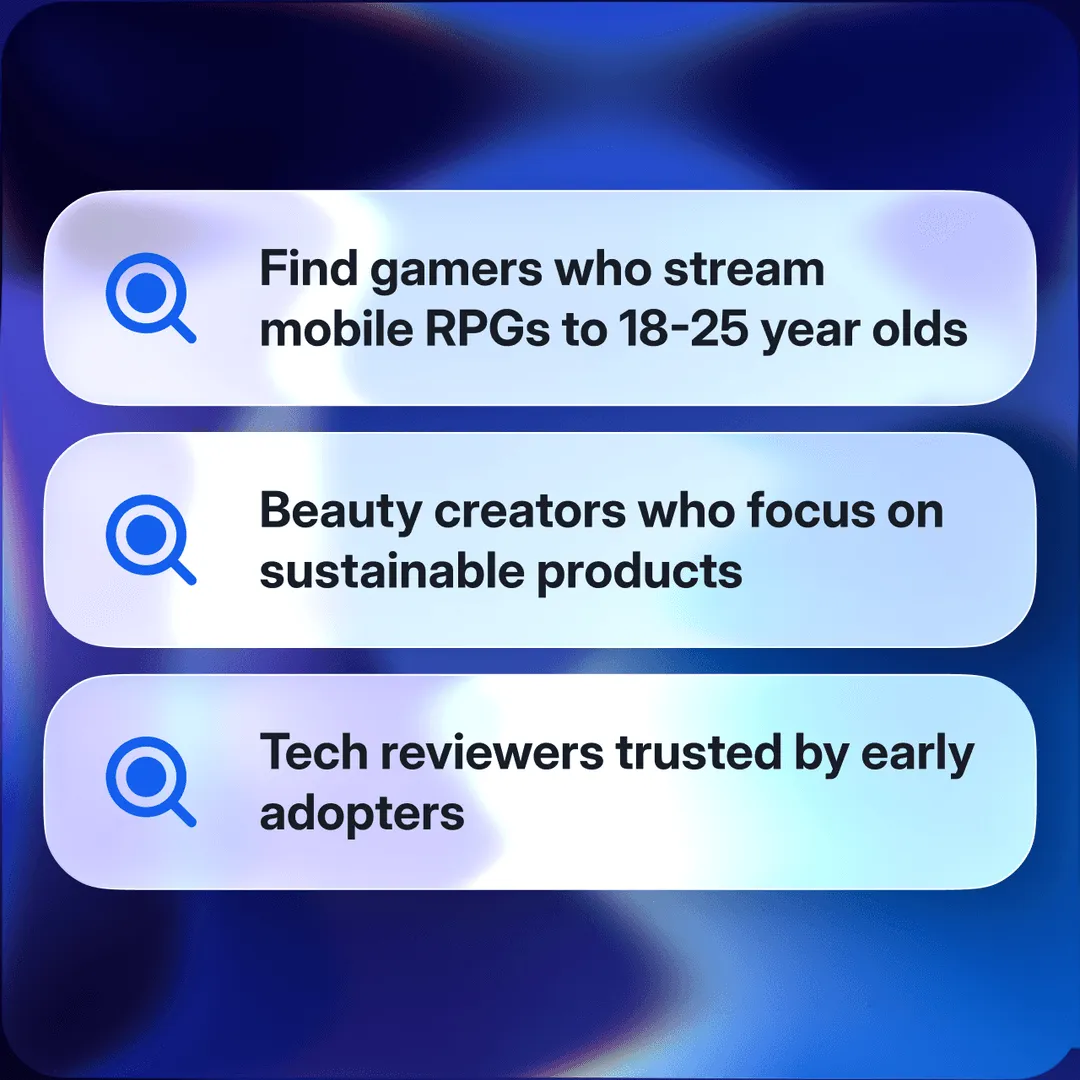 Find gamers who stream mobile RPGs to 18-25 year olds

Beauty creators who focus on sustainable products

Tech reviewers trusted by early adopters